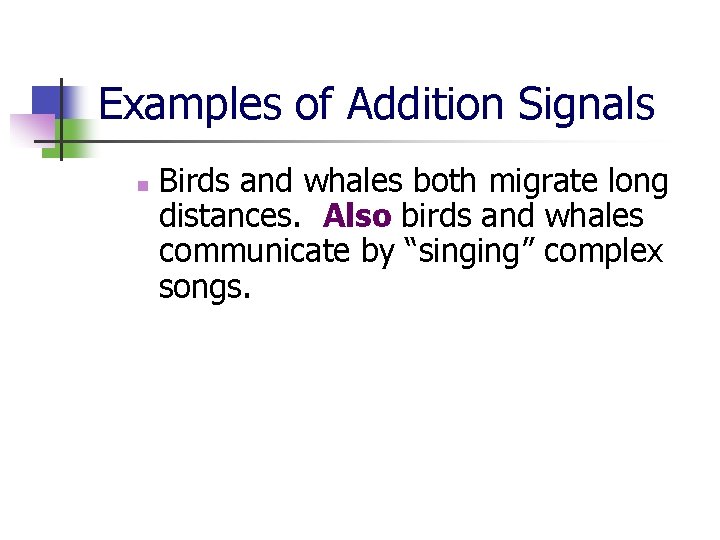 Examples of Addition Signals

Birds and whales both migrate long distances. Also birds and whales communicate by “singing” complex songs.